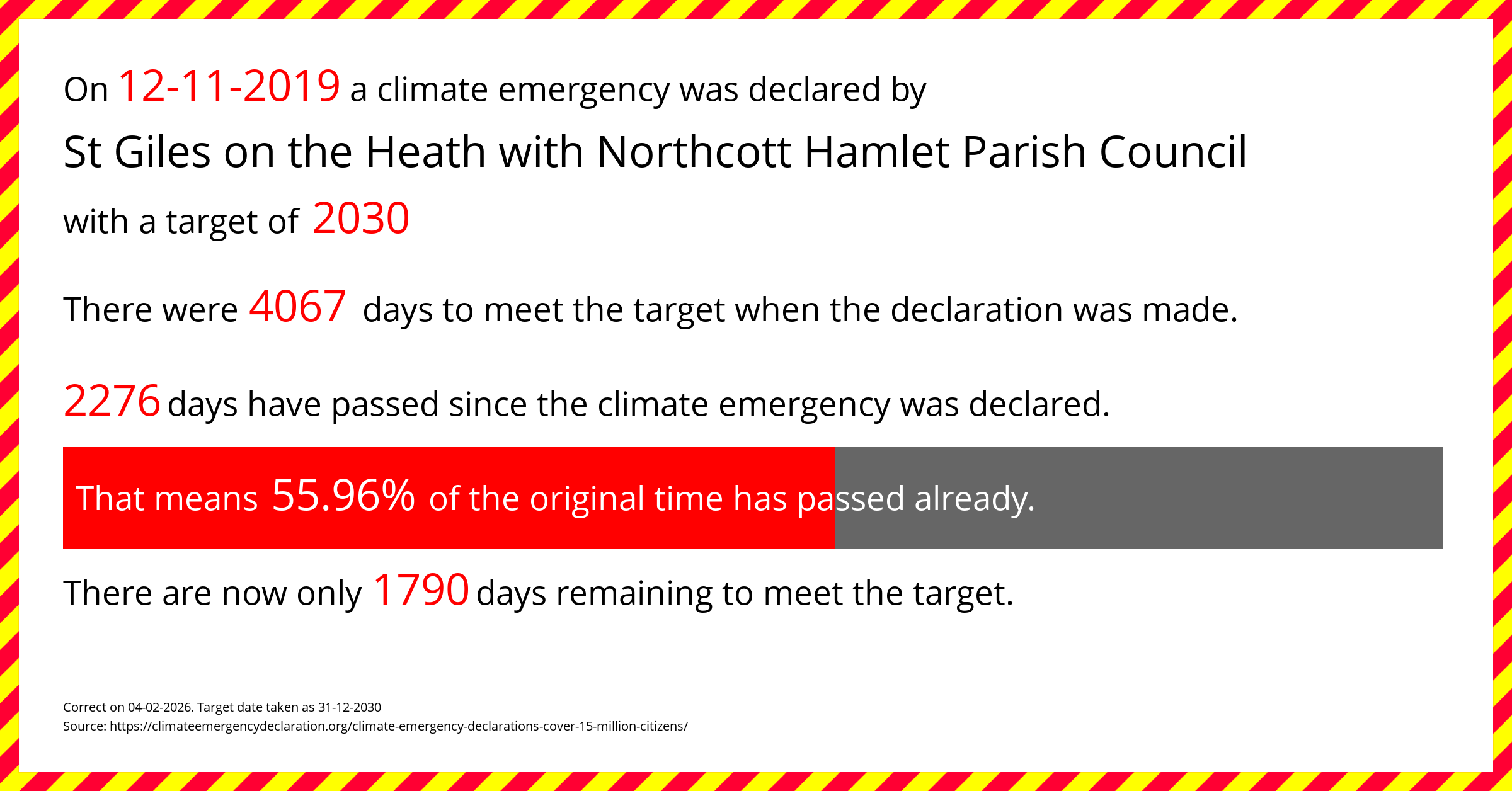 On 12-11-2019 a climate emergency was declared by

St Giles on the Heath with Northcott Hamlet Parish Council

with a target of 2030

There were 4067 days to meet the target when the declaration was made.

2276 days have passed since the climate emergency was declared.

That means 55.96% of the original time has passed already.

There are now only 1790 days remaining to meet the target.

Correct on 04-02-2026. Target date taken as 31-12-2030
Source: https://climateemergencydeclaration.org/climate-emergency-declarations-cover-15-million-citizens/